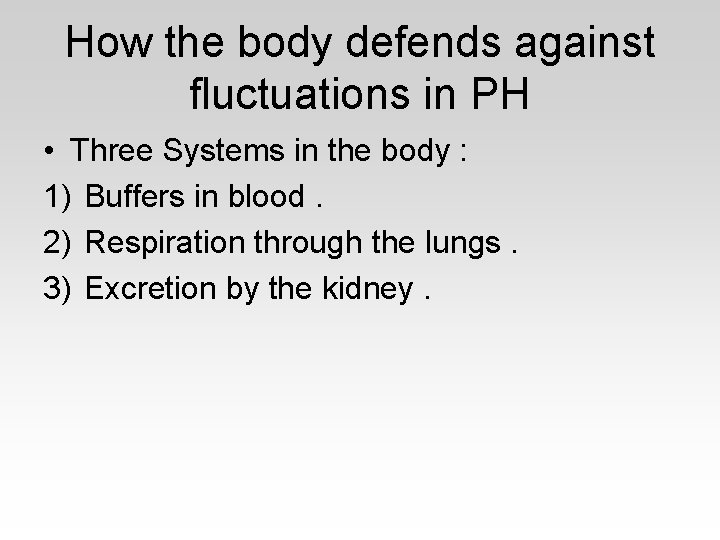 How the body defends against fluctuations in PH

• Three Systems in the body :
1) Buffers in blood .
2) Respiration through the lungs .
3) Excretion by the kidney .